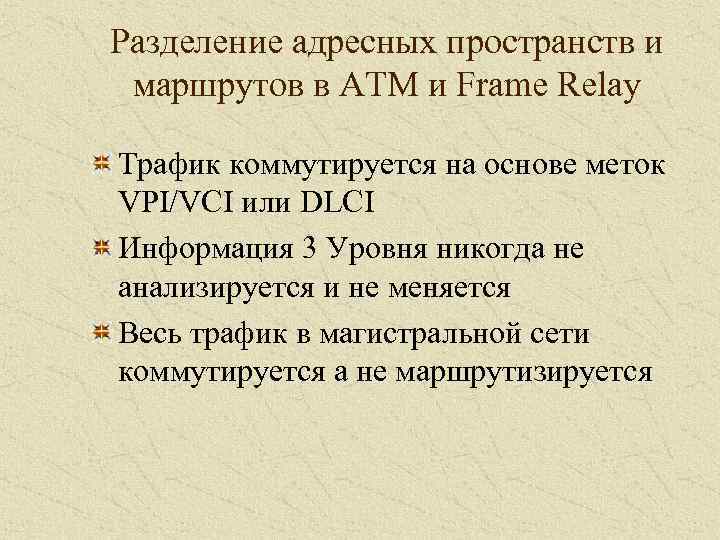 Разделение адресных пространств и маршрутов в ATM и Frame Relay

Трафик коммутируется на основе меток VPI/VCI или DLCI

Информация 3 Уровня никогда не анализируется и не меняется

Весь трафик в магистральной сети коммутируется а не маршрутизируется